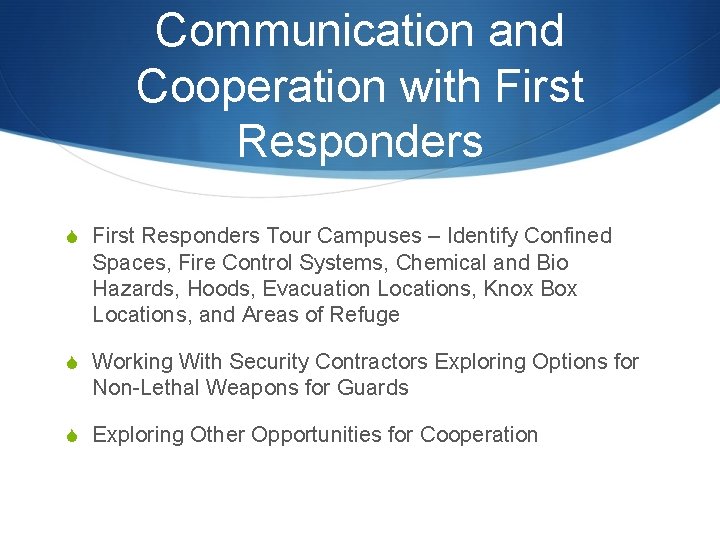 Communication and Cooperation with First Responders

First Responders Tour Campuses – Identify Confined Spaces, Fire Control Systems, Chemical and Bio Hazards, Hoods, Evacuation Locations, Knox Box Locations, and Areas of Refuge

Working With Security Contractors Exploring Options for Non-Lethal Weapons for Guards

Exploring Other Opportunities for Cooperation